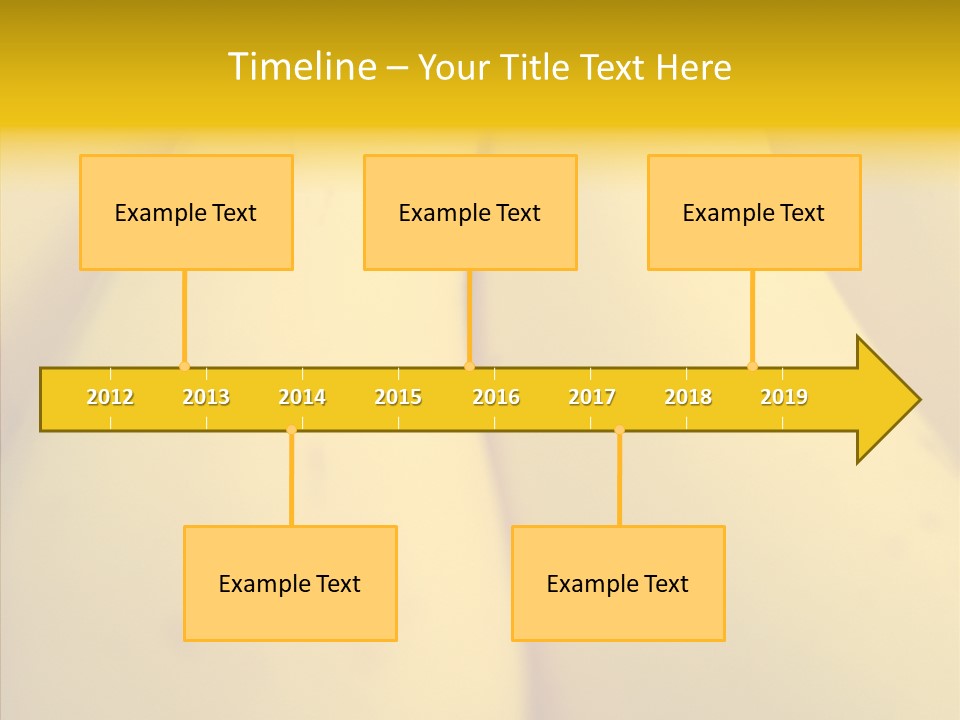 Timeline – Your Title Text Here

Example Text

Example Text

Example Text

2012 2013 2014 2015 2016 2017 2018 2019

Example Text

Example Text